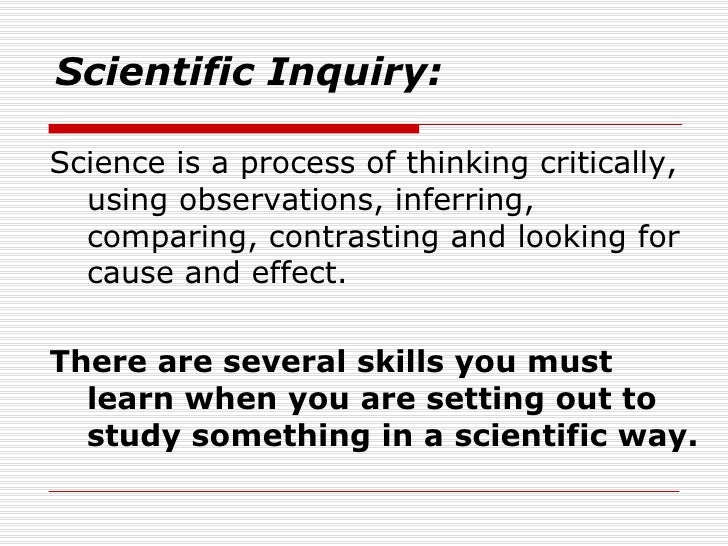 Scientific Inquiry:

Science is a process of thinking critically, using observations, inferring, comparing, contrasting and looking for cause and effect.

There are several skills you must learn when you are setting out to study something in a scientific way.